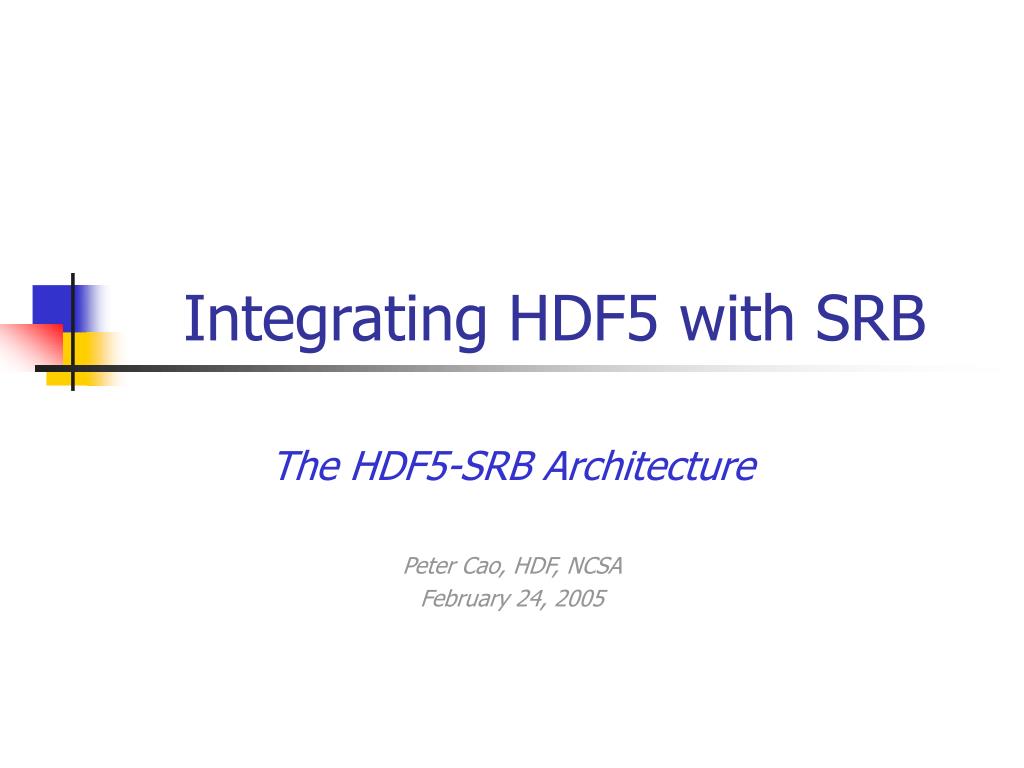 Integrating HDF5 with SRB

The HDF5-SRB Architecture

Peter Cao, HDF, NCSA
February 24, 2005